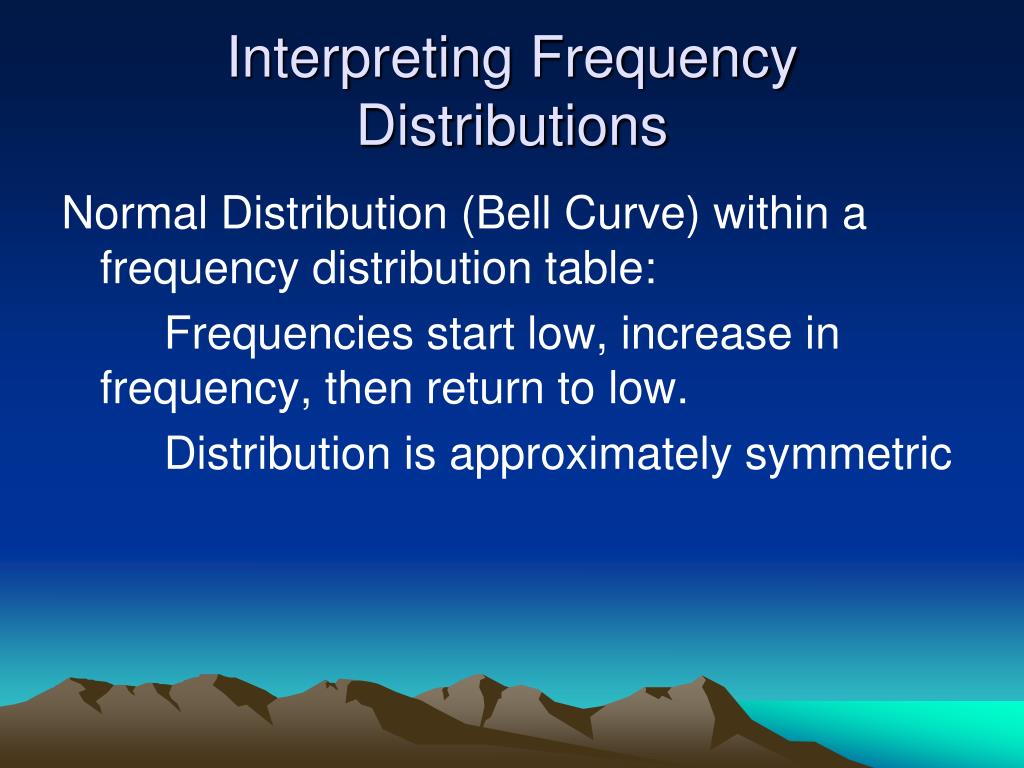 Interpreting Frequency Distributions

Normal Distribution (Bell Curve) within a frequency distribution table:

Frequencies start low, increase in frequency, then return to low.

Distribution is approximately symmetric